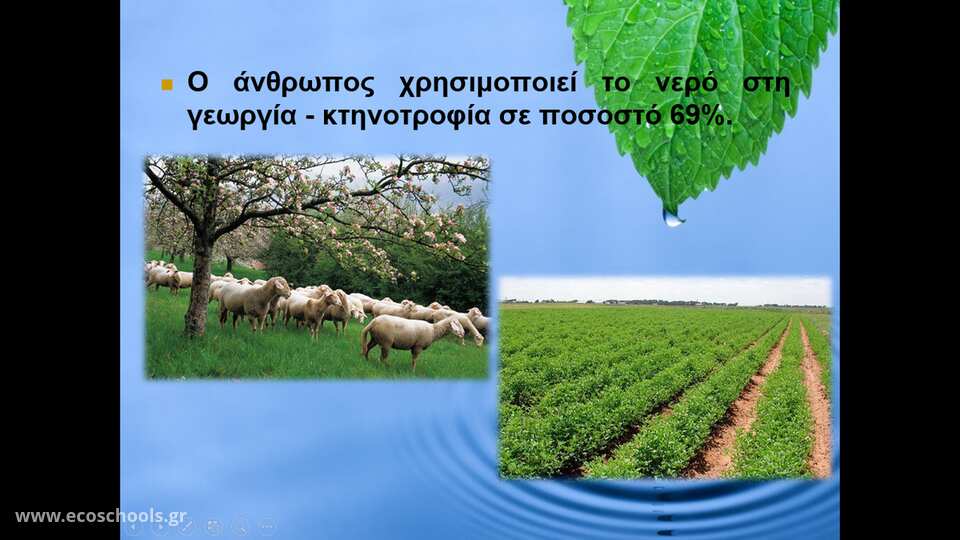 Ο άνθρωπος χρησιμοποιεί το νερό στη γεωργία - κτηνοτροφία σε ποσοστό 69%.

www.ecoschools.gr